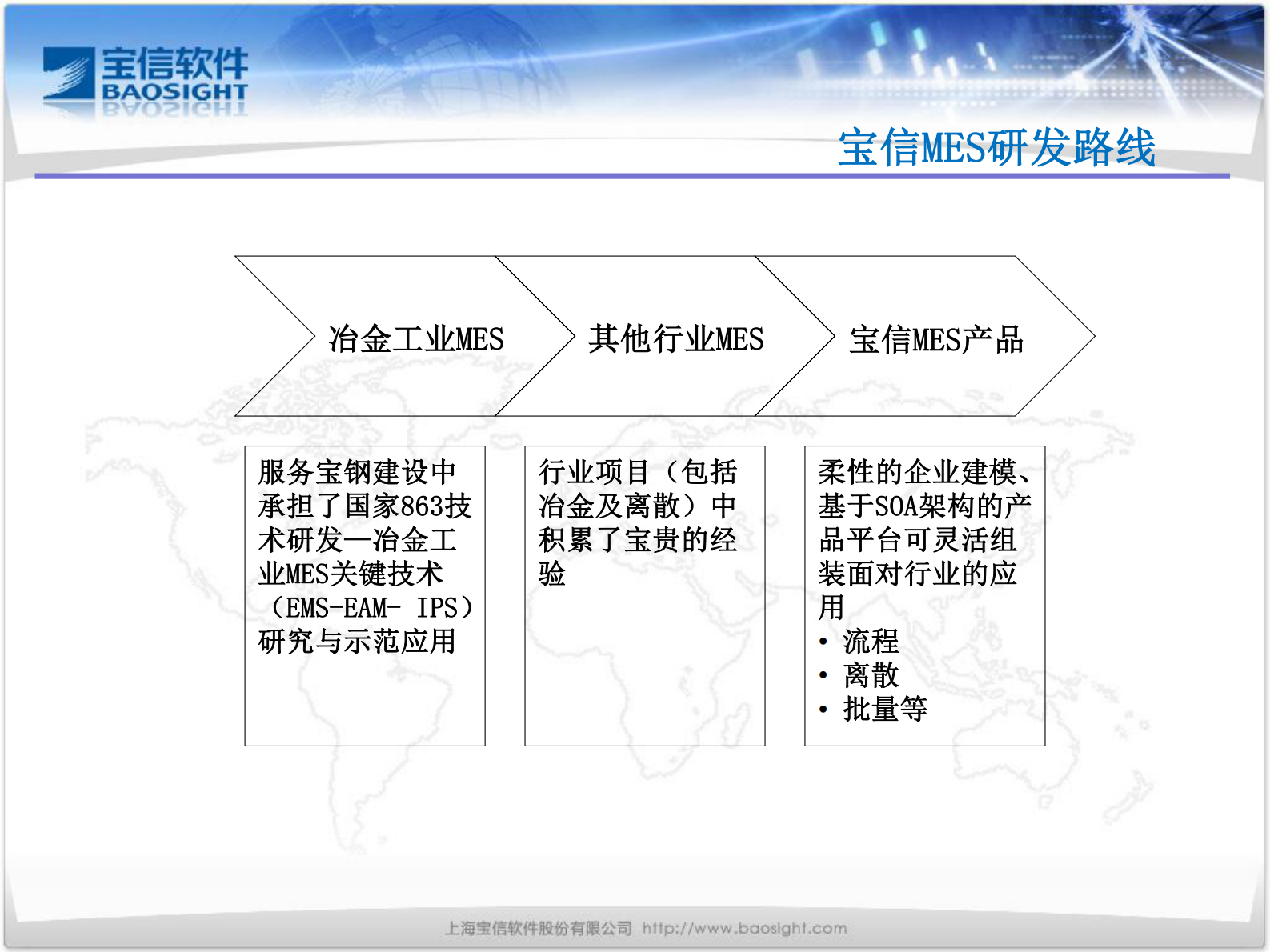 宝信软件
BAOSIGHT

宝信MES研发路线

冶金工业MES

其他行业MES

宝信MES产品

服务宝钢建设中承担了国家863技术研发—冶金工业MES关键技术（EMS-EAM- IPS）研究与示范应用

行业项目（包括冶金及离散）中积累了宝贵的经验

柔性的企业建模、基于SOA架构的产品平台可灵活组装面对行业的应用
• 流程
• 离散
• 批量等

上海宝信软件股份有限公司 http://www.baosight.com